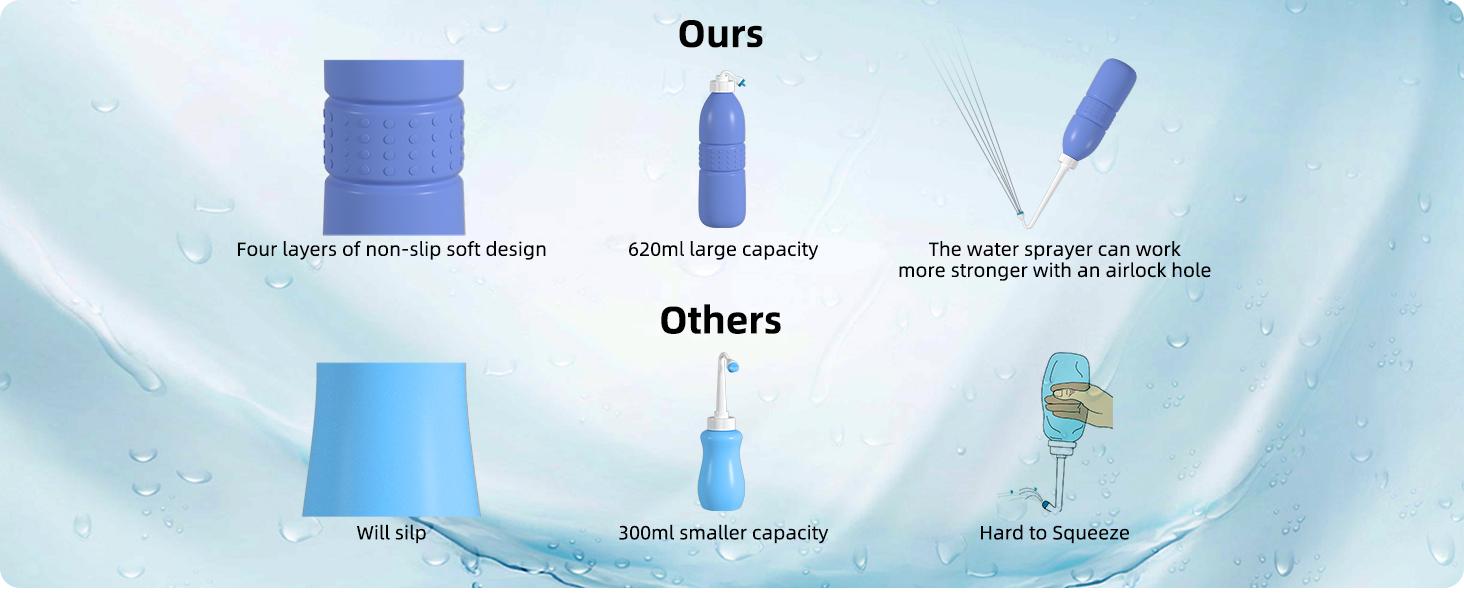 Ours

Four layers of non-slip soft design

620ml large capacity

The water sprayer can work more stronger with an airlock hole

Others

Will silp

300ml smaller capacity

Hard to Squeeze